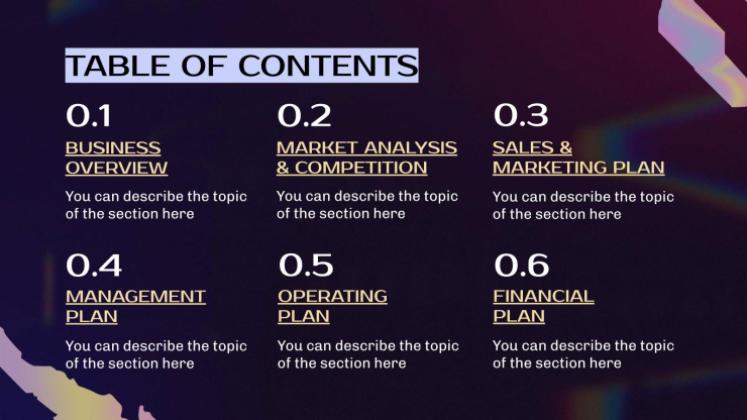 TABLE OF CONTENTS

0.1
BUSINESS OVERVIEW
You can describe the topic of the section here

0.2
MARKET ANALYSIS & COMPETITION
You can describe the topic of the section here

0.3
SALES & MARKETING PLAN
You can describe the topic of the section here

0.4
MANAGEMENT PLAN
You can describe the topic of the section here

0.5
OPERATING PLAN
You can describe the topic of the section here

0.6
FINANCIAL PLAN
You can describe the topic of the section here